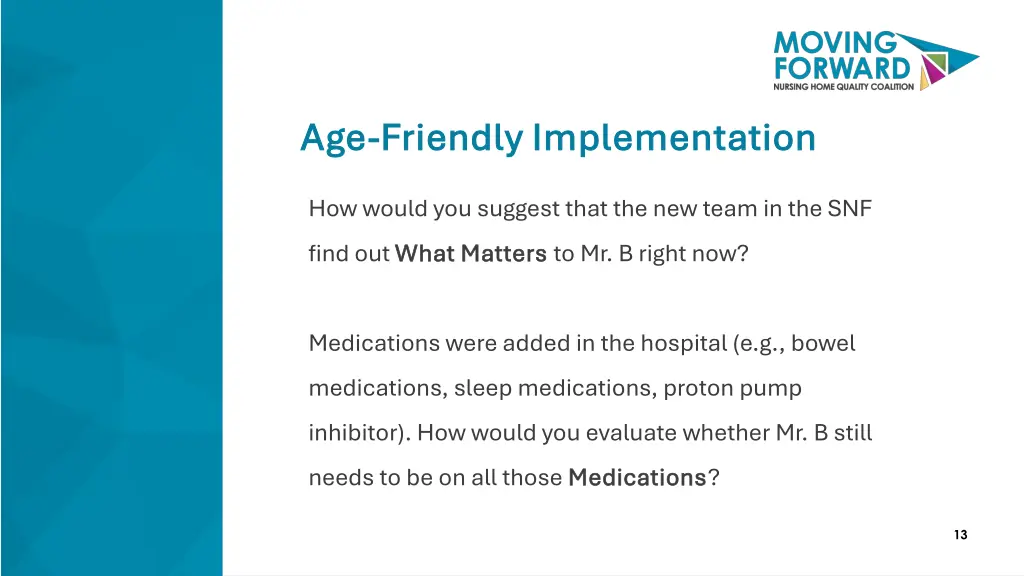 MOVING FORWARD
NURSING HOME QUALITY COALITION

Age-Friendly Implementation

How would you suggest that the new team in the SNF find out What Matters to Mr. B right now?

Medications were added in the hospital (e.g., bowel medications, sleep medications, proton pump inhibitor). How would you evaluate whether Mr. B still needs to be on all those Medications?

13